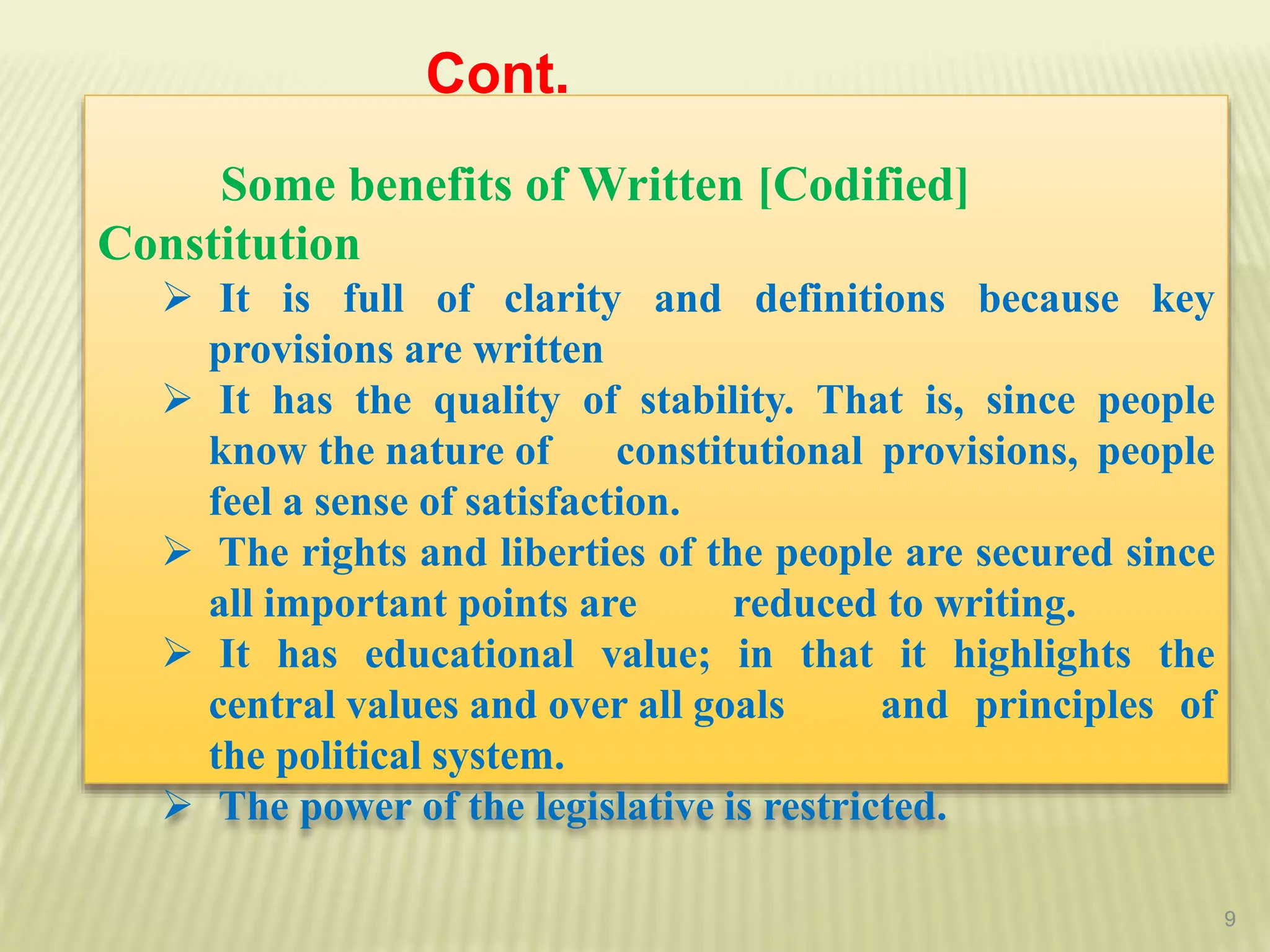 Cont.

Some benefits of Written [Codified] Constitution

➢ It is full of clarity and definitions because key provisions are written

➢ It has the quality of stability. That is, since people know the nature of constitutional provisions, people feel a sense of satisfaction.

➢ The rights and liberties of the people are secured since all important points are reduced to writing.

➢ It has educational value; in that it highlights the central values and over all goals and principles of the political system.

➢ The power of the legislative is restricted.

9